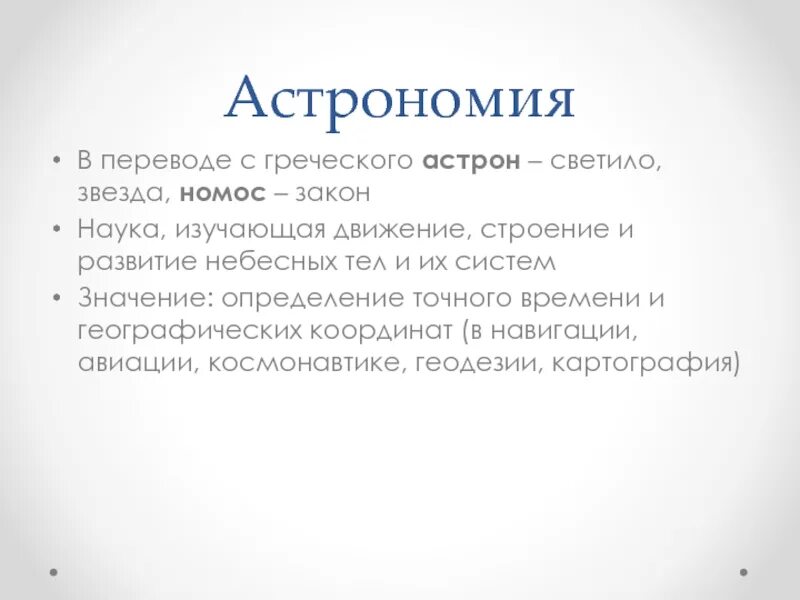 Астрономия

• В переводе с греческого **астрон** – светило, звезда, **номос** – закон

• Наука, изучающая движение, строение и развитие небесных тел и их систем

• Значение: определение точного времени и географических координат (в навигации, авиации, космонавтике, геодезии, картография)